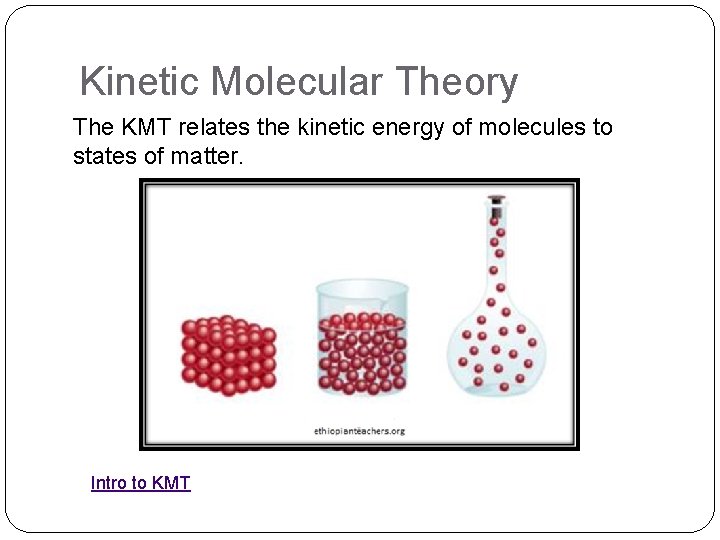 Kinetic Molecular Theory

The KMT relates the kinetic energy of molecules to states of matter.

ethiopianteachers.org

Intro to KMT